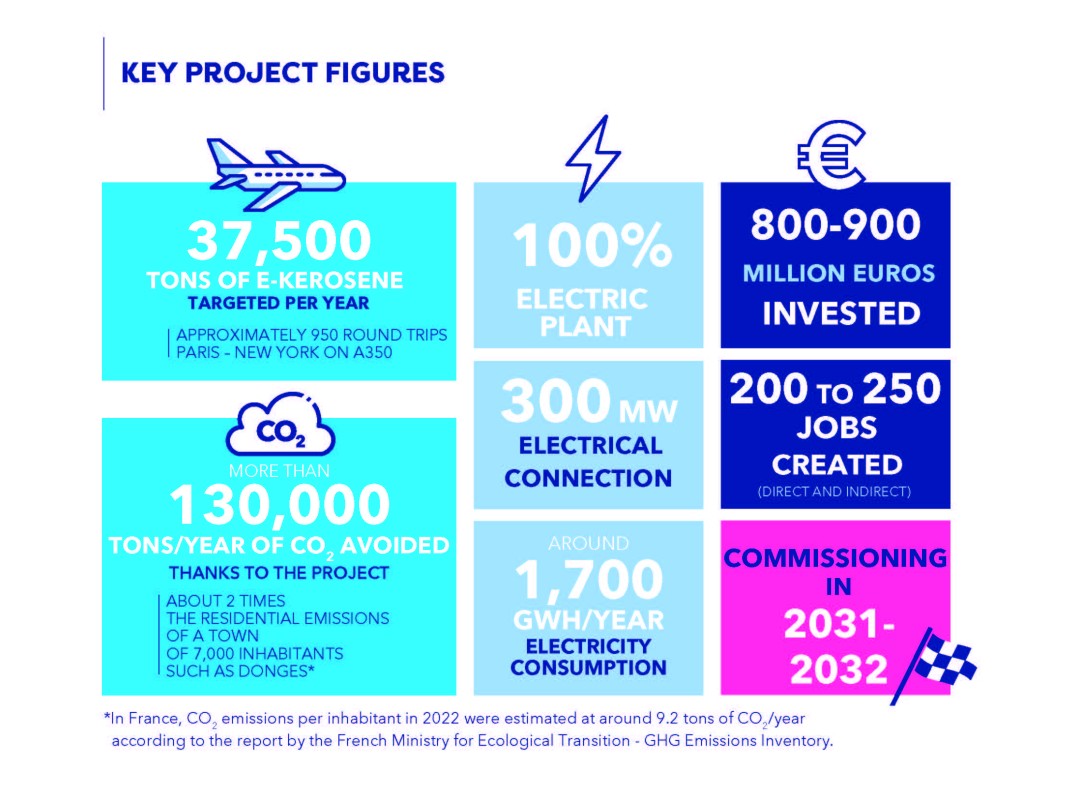 KEY PROJECT FIGURES

37,500
TONS OF E-KEROSENE
TARGETED PER YEAR

APPROXIMATELY 950 ROUND TRIPS PARIS - NEW YORK ON A350

$CO_2$

MORE THAN
130,000
TONS/YEAR OF $CO_2$ AVOIDED
THANKS TO THE PROJECT

ABOUT 2 TIMES THE RESIDENTIAL EMISSIONS OF A TOWN OF 7,000 INHABITANTS SUCH AS DONGES*

100%
ELECTRIC PLANT

300 MW
ELECTRICAL CONNECTION

AROUND
1,700
GWH/YEAR
ELECTRICITY CONSUMPTION

800-900
MILLION EUROS
INVESTED

200 TO 250
JOBS
CREATED
(DIRECT AND INDIRECT)

COMMISSIONING IN
2031-2032

*In France, $CO_2$ emissions per inhabitant in 2022 were estimated at around 9.2 tons of $CO_2$/year according to the report by the French Ministry for Ecological Transition - GHG Emissions Inventory.